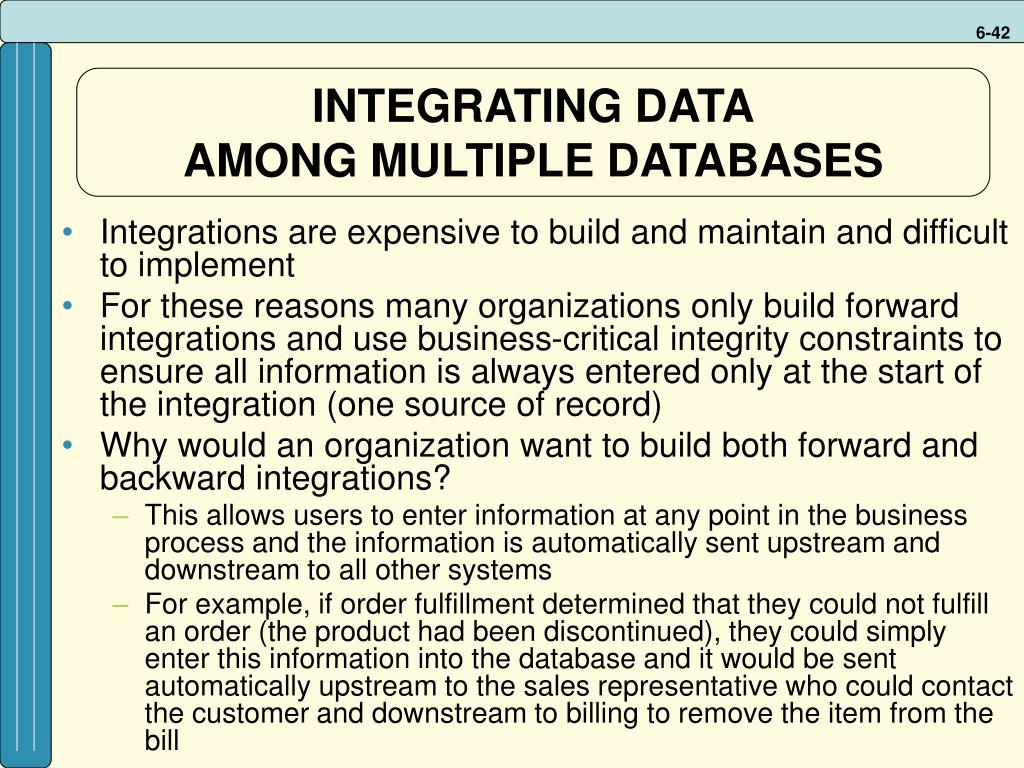 6-42

INTEGRATING DATA
AMONG MULTIPLE DATABASES

• Integrations are expensive to build and maintain and difficult to implement
• For these reasons many organizations only build forward integrations and use business-critical integrity constraints to ensure all information is always entered only at the start of the integration (one source of record)
• Why would an organization want to build both forward and backward integrations?
– This allows users to enter information at any point in the business process and the information is automatically sent upstream and downstream to all other systems
– For example, if order fulfillment determined that they could not fulfill an order (the product had been discontinued), they could simply enter this information into the database and it would be sent automatically upstream to the sales representative who could contact the customer and downstream to billing to remove the item from the bill